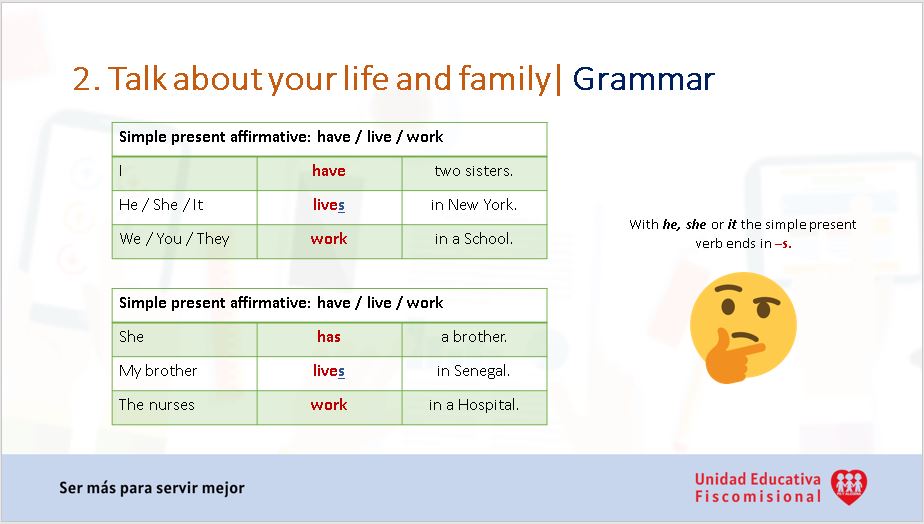 2. Talk about your life and family| Grammar

| Simple present affirmative: have / live / work | | |
|---|---|---|
| I | have | two sisters. |
| He / She / It | lives | in New York. |
| We / You / They | work | in a School. |

| Simple present affirmative: have / live / work | | |
|---|---|---|
| She | has | a brother. |
| My brother | lives | in Senegal. |
| The nurses | work | in a Hospital. |

With he, she or it the simple present verb ends in –s.

Ser más para servir mejor

Unidad Educativa Fiscomisional